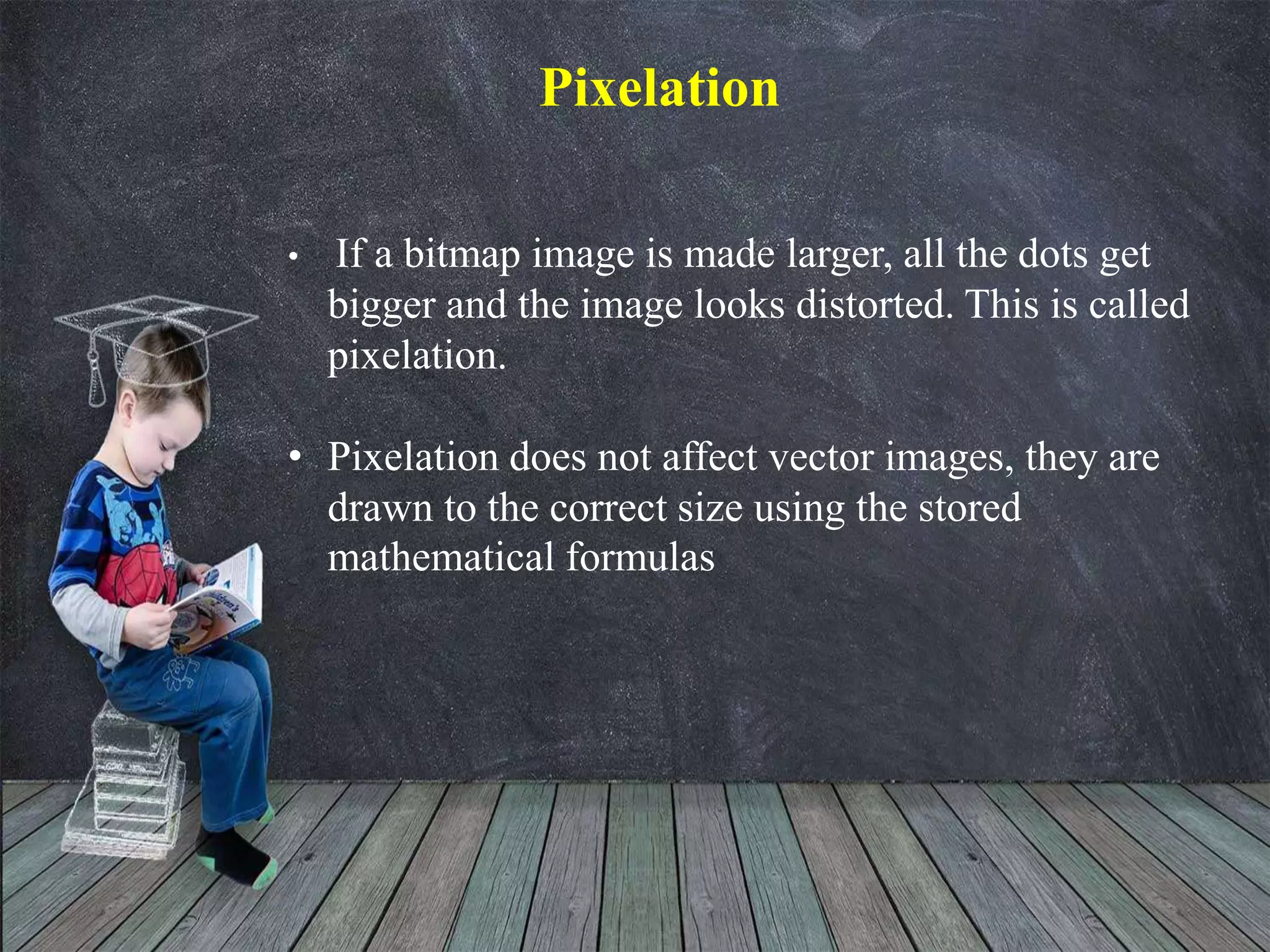 Pixelation

• If a bitmap image is made larger, all the dots get bigger and the image looks distorted. This is called pixelation.

• Pixelation does not affect vector images, they are drawn to the correct size using the stored mathematical formulas